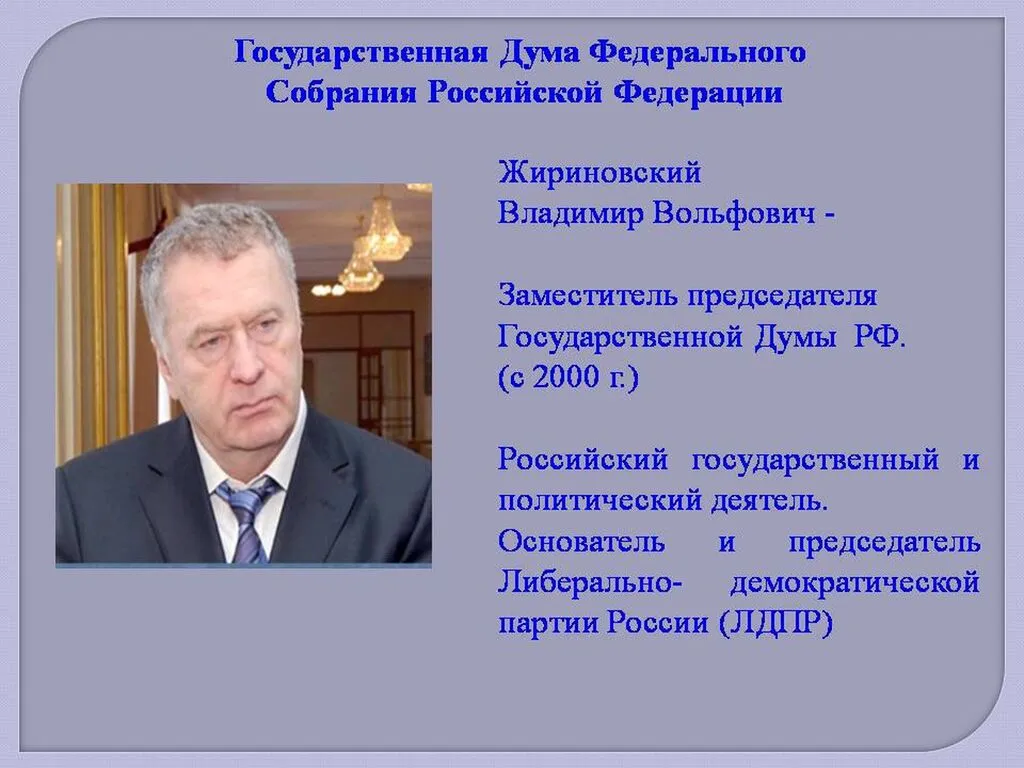 Государственная Дума Федерального Собрания Российской Федерации

Жириновский
Владимир Вольфович -

Заместитель председателя Государственной Думы РФ.
(с 2000 г.)

Российский государственный и политический деятель.
Основатель и председатель Либерально- демократической партии России (ЛДПР)